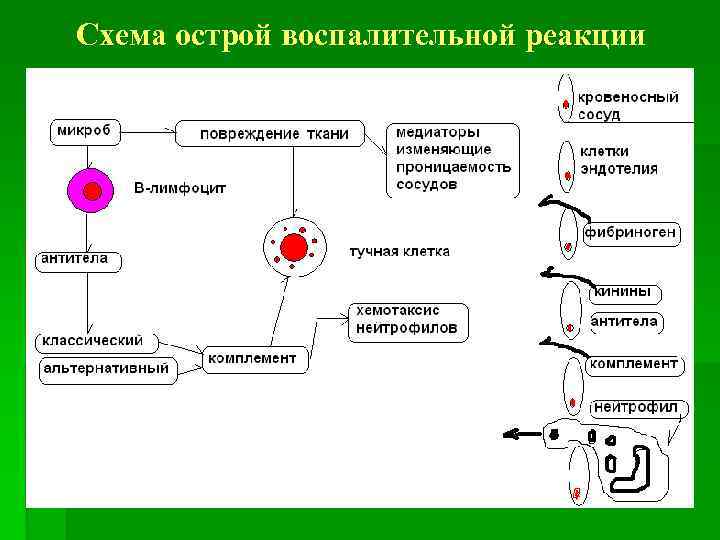 Схема острой воспалительной реакции

микроб

повреждение ткани

медиаторы изменяющие проницаемость сосудов

В-лимфоцит

антитела

тучная клетка

хемотаксис нейтрофилов

классический

альтернативный

комплемент

кровеносный сосуд

клетки эндотелия

фибриноген

кинины

антитела

комплемент

нейтрофил